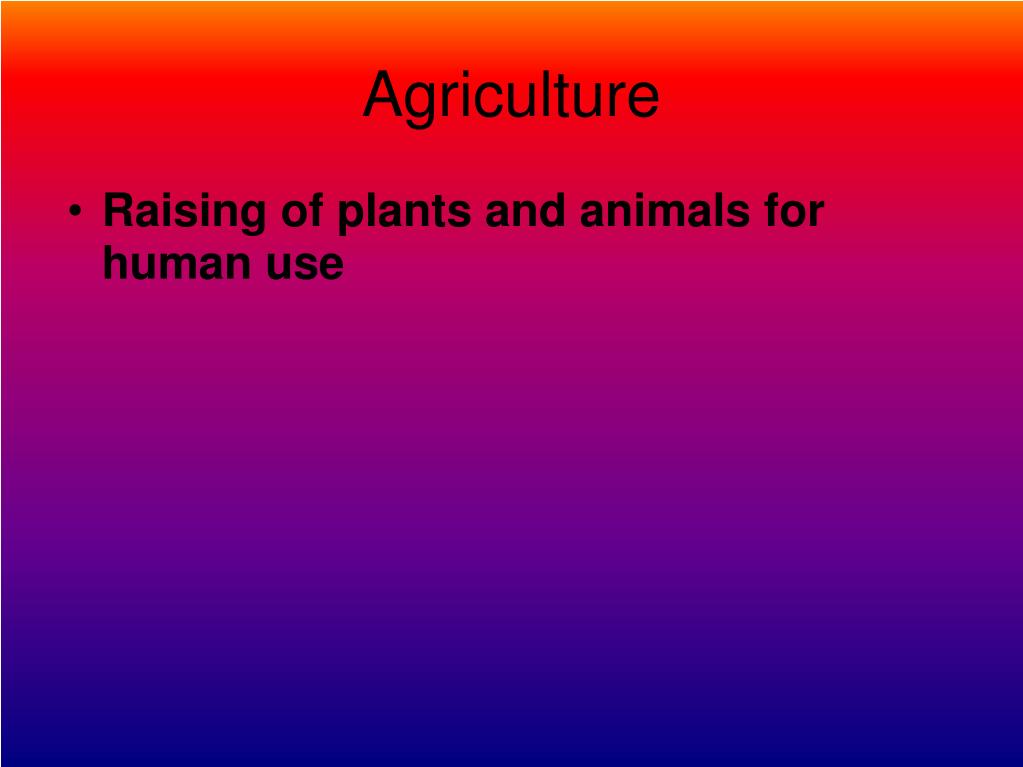 Agriculture

• Raising of plants and animals for human use